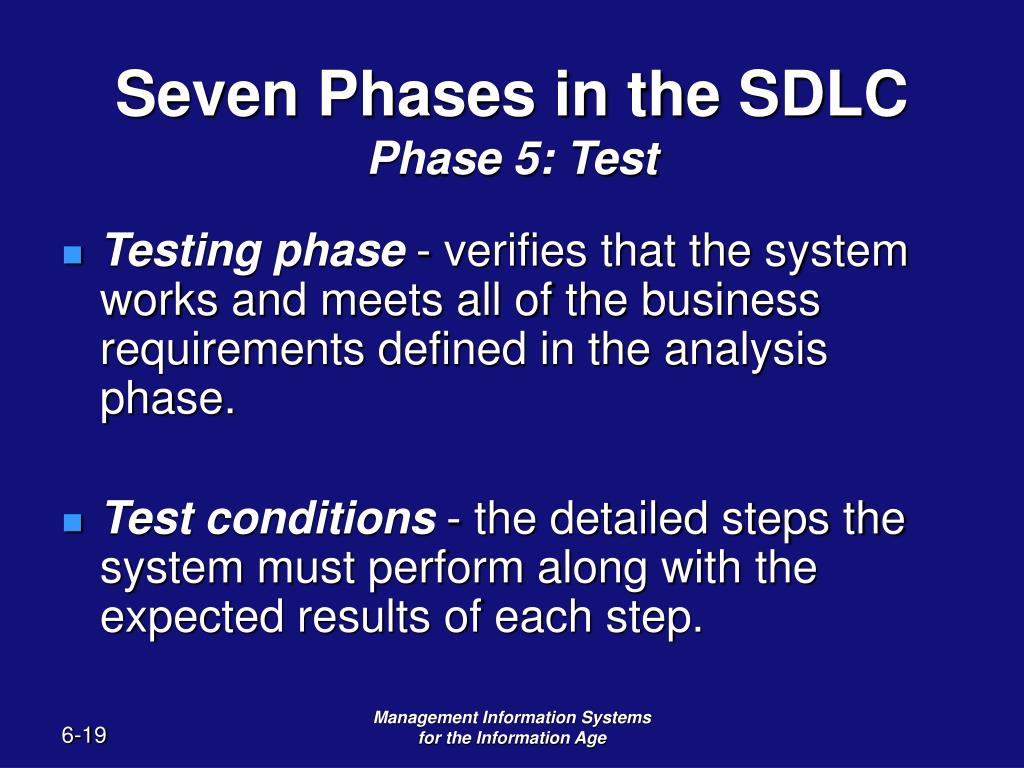 Seven Phases in the SDLC
Phase 5: Test

Testing phase - verifies that the system works and meets all of the business requirements defined in the analysis phase.

Test conditions - the detailed steps the system must perform along with the expected results of each step.

6-19

Management Information Systems for the Information Age